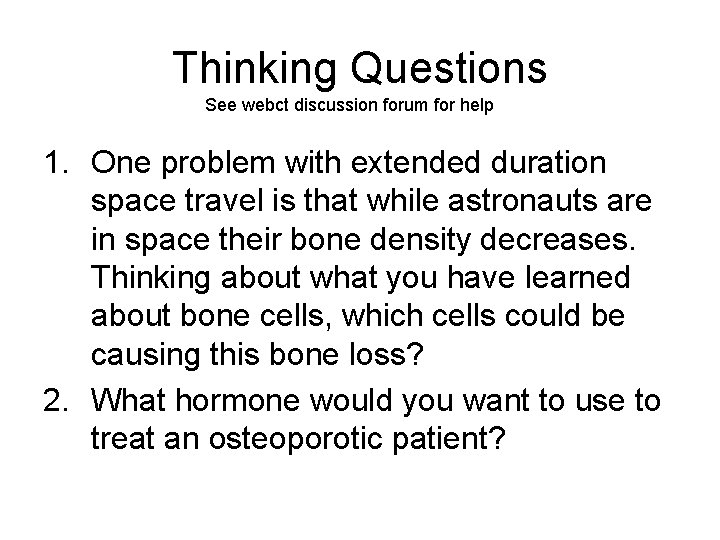 Thinking Questions
See webct discussion forum for help

1. One problem with extended duration space travel is that while astronauts are in space their bone density decreases. Thinking about what you have learned about bone cells, which cells could be causing this bone loss?
2. What hormone would you want to use to treat an osteoporotic patient?